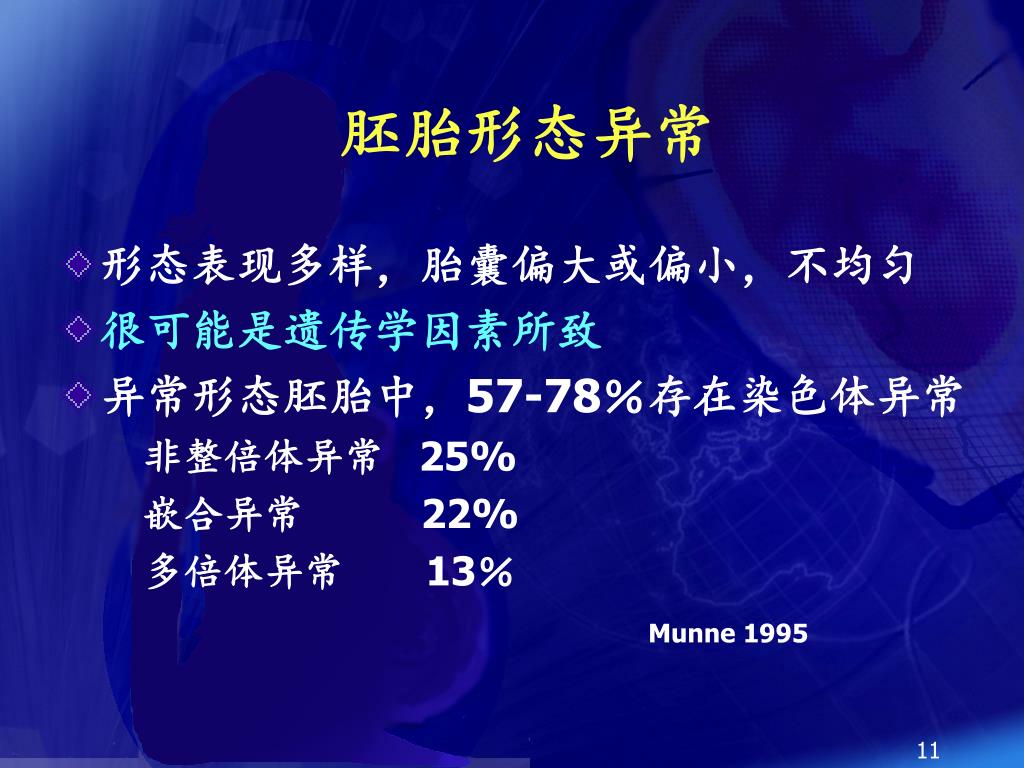 胚胎形态异常

形态表现多样，胎囊偏大或偏小，不均匀

很可能是遗传学因素所致

异常形态胚胎中，57-78%存在染色体异常

非整倍体异常 25%

嵌合异常 22%

多倍体异常 13%

Munne 1995

11